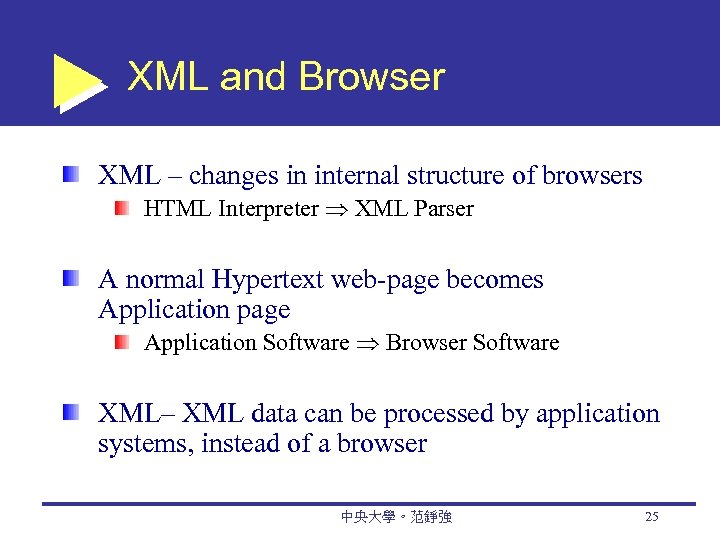 XML and Browser

XML – changes in internal structure of browsers

HTML Interpreter $\Rightarrow$ XML Parser

A normal Hypertext web-page becomes Application page

Application Software $\Rightarrow$ Browser Software

XML– XML data can be processed by application systems, instead of a browser

中央大學。范錚強

25